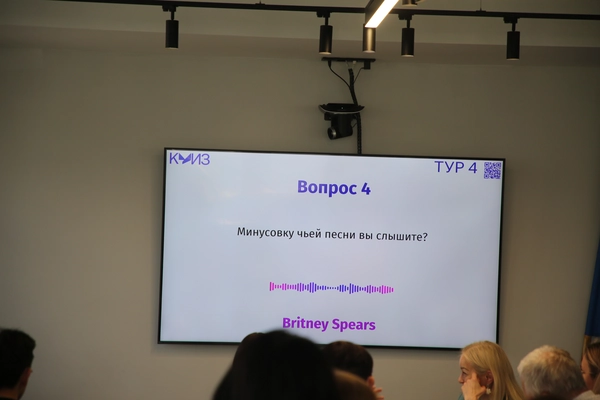 КВИЗ

ТУР 4

Вопрос 4

Минусовку чьей песни вы слышите?

Britney Spears